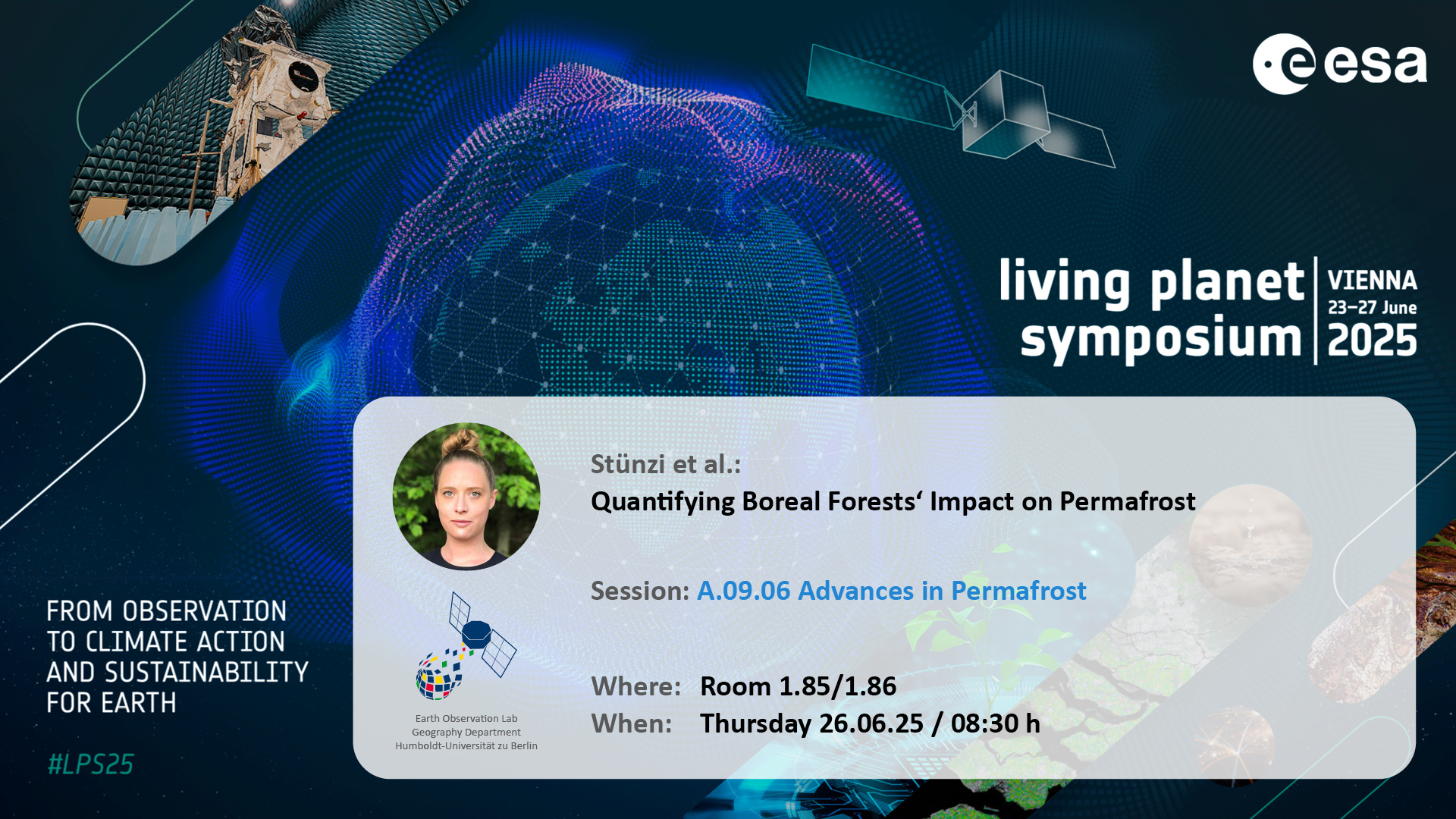 esa

living planet symposium

VIENNA
23–27 June
2025

Stünzi et al.:
Quantifying Boreal Forests‘ Impact on Permafrost

Session: A.09.06 Advances in Permafrost

Where: Room 1.85/1.86
When: Thursday 26.06.25 / 08:30 h

Earth Observation Lab
Geography Department
Humboldt-Universität zu Berlin

FROM OBSERVATION TO CLIMATE ACTION AND SUSTAINABILITY FOR EARTH

#LPS25